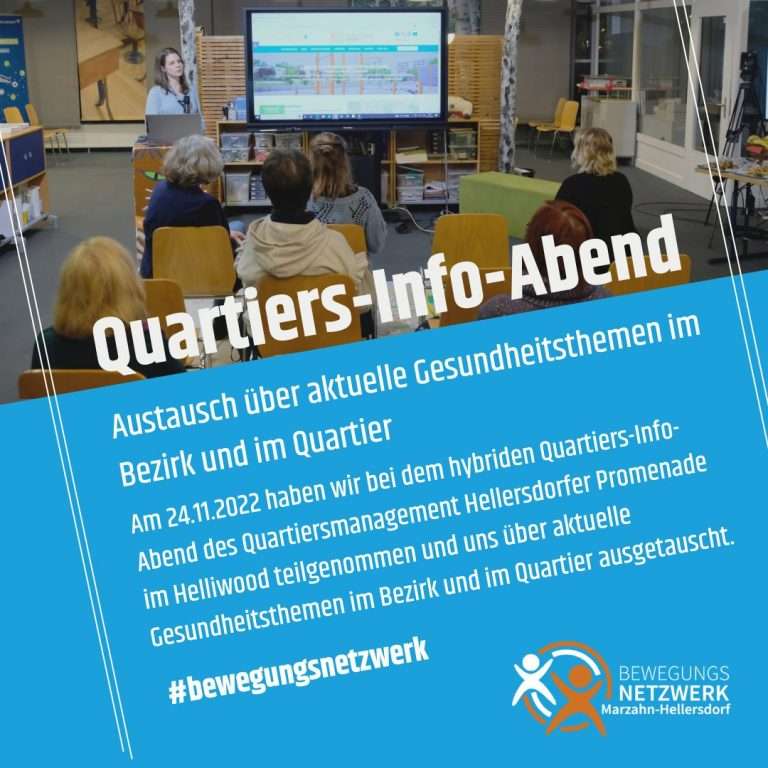 Quartiers-Info-Abend

Austausch über aktuelle Gesundheitsthemen im Bezirk und im Quartier

Am 24.11.2022 haben wir bei dem hybriden Quartiers-Info-Abend des Quartiersmanagement Hellersdorfer Promenade im Helliwood teilgenommen und uns über aktuelle Gesundheitsthemen im Bezirk und im Quartier ausgetauscht.

#bewegungsnetzwerk

BEWEGUNGS NETZWERK Marzahn-Hellersdorf